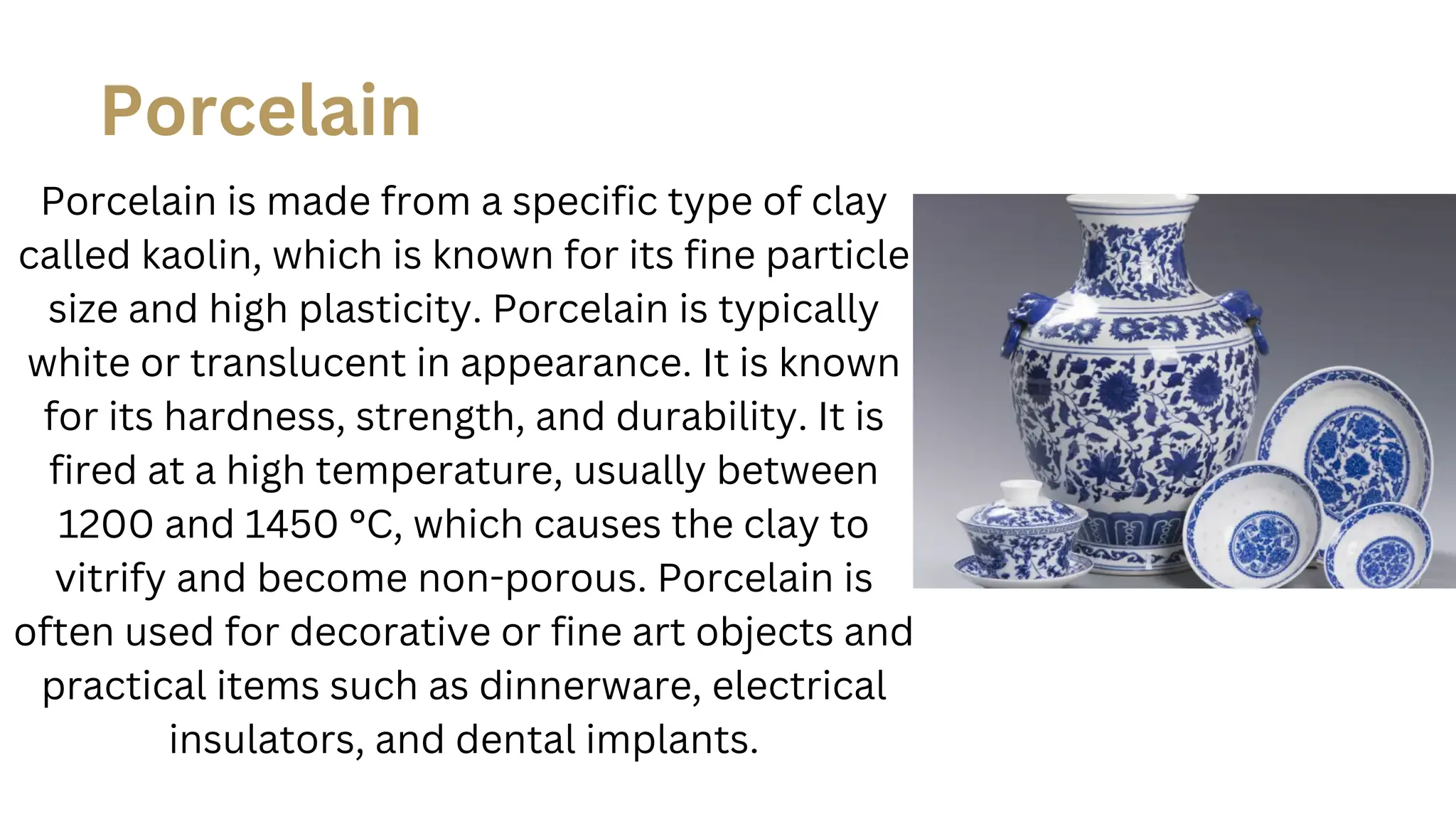 Porcelain

Porcelain is made from a specific type of clay called kaolin, which is known for its fine particle size and high plasticity. Porcelain is typically white or translucent in appearance. It is known for its hardness, strength, and durability. It is fired at a high temperature, usually between 1200 and 1450 °C, which causes the clay to vitrify and become non-porous. Porcelain is often used for decorative or fine art objects and practical items such as dinnerware, electrical insulators, and dental implants.